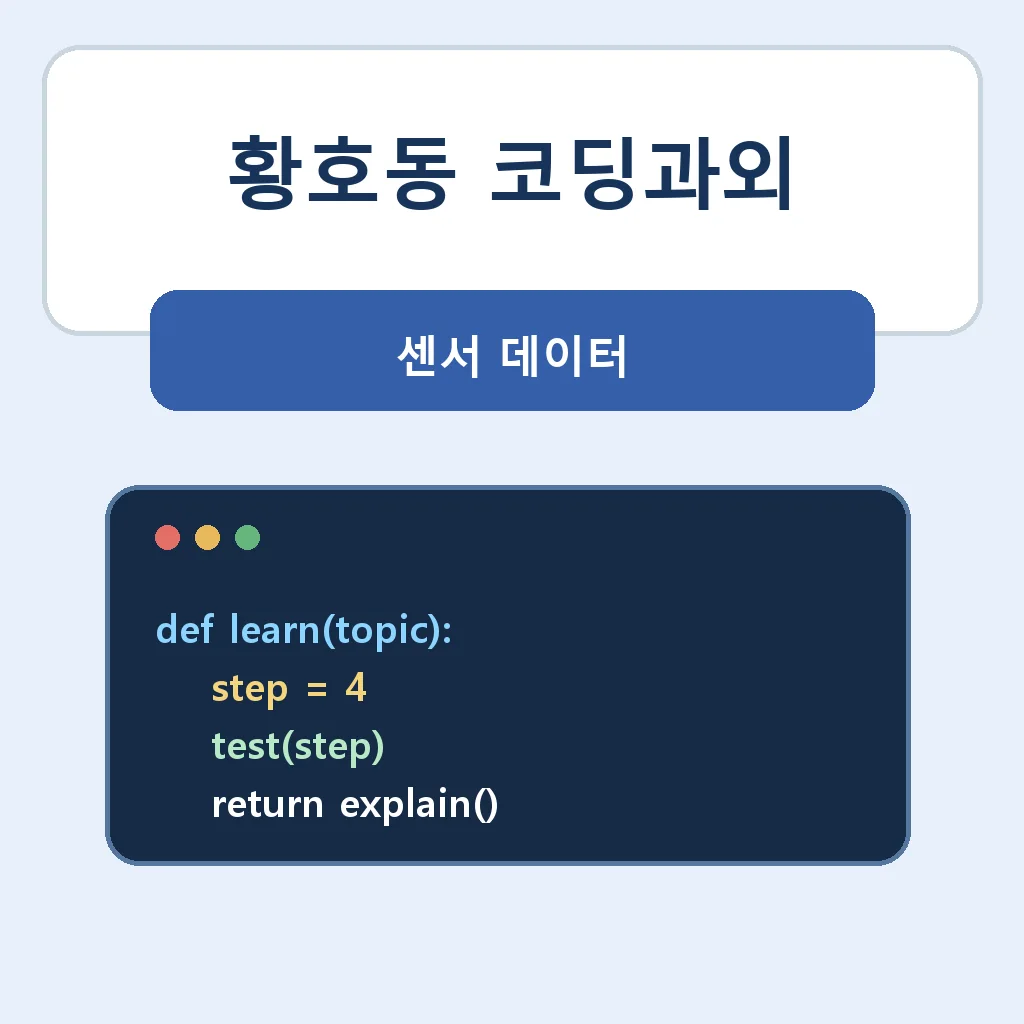 황호동 코딩과외

센서 데이터

def learn(topic):
    step = 4
    test(step)
    return explain()